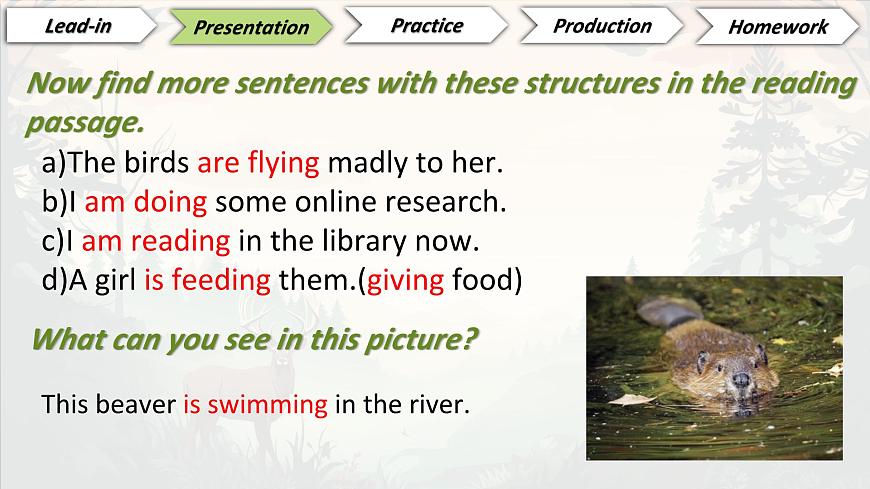 Lead-in
Presentation
Practice
Production
Homework

Now find more sentences with these structures in the reading passage.

a)The birds are flying madly to her.
b)I am doing some online research.
c)I am reading in the library now.
d)A girl is feeding them.(giving food)

What can you see in this picture?

This beaver is swimming in the river.